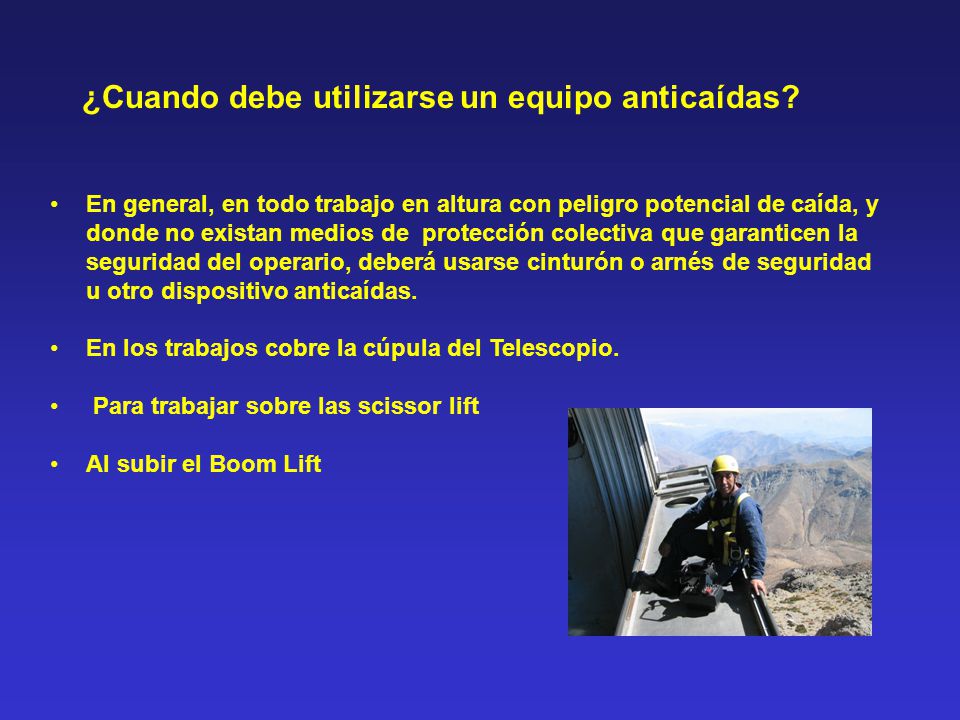 ¿Cuando debe utilizarse un equipo anticaídas?

• En general, en todo trabajo en altura con peligro potencial de caída, y donde no existan medios de protección colectiva que garanticen la seguridad del operario, deberá usarse cinturón o arnés de seguridad u otro dispositivo anticaídas.

• En los trabajos cobre la cúpula del Telescopio.

• Para trabajar sobre las scissor lift

• Al subir el Boom Lift